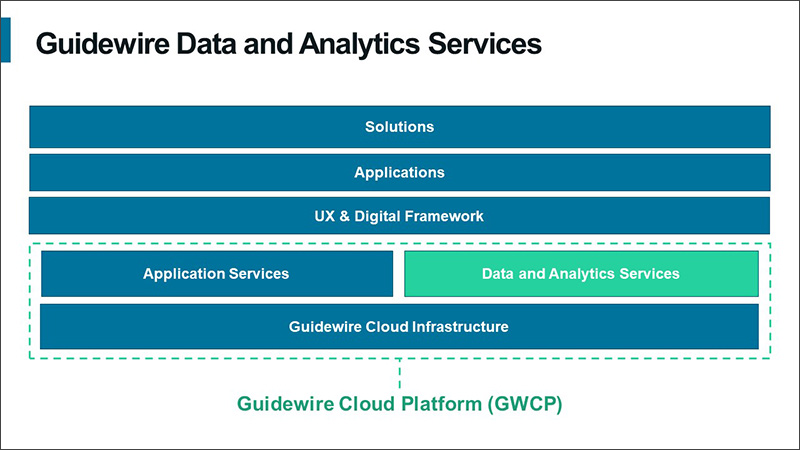 Guidewire Data and Analytics Services

Solutions

Applications

UX & Digital Framework

Application Services

Data and Analytics Services

Guidewire Cloud Infrastructure

Guidewire Cloud Platform (GWCP)